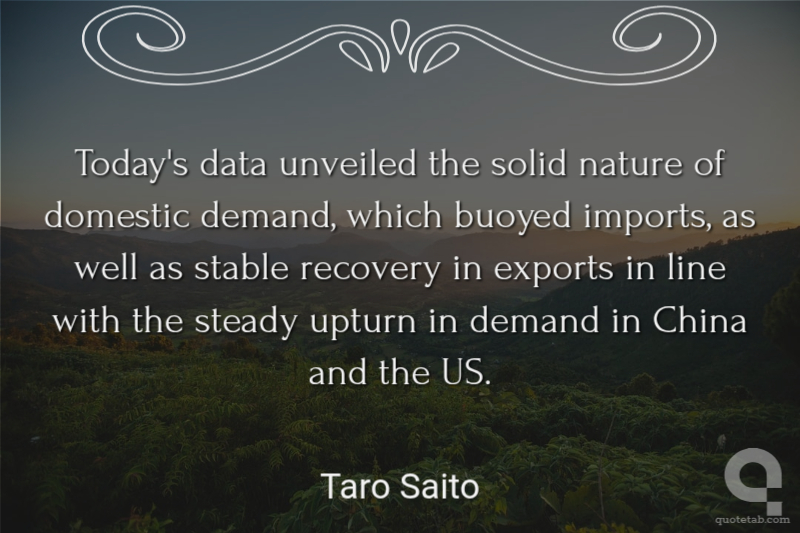 Today's data unveiled the solid nature of domestic demand, which buoyed imports, as well as stable recovery in exports in line with the steady upturn in demand in China and the US.

Taro Saito

quotetab.com